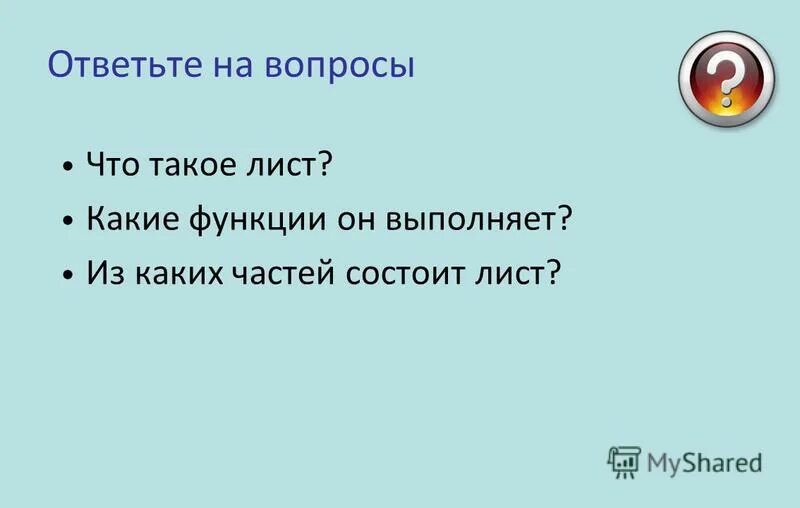 Ответьте на вопросы

?

• Что такое лист?
• Какие функции он выполняет?
• Из каких частей состоит лист?

MyShared